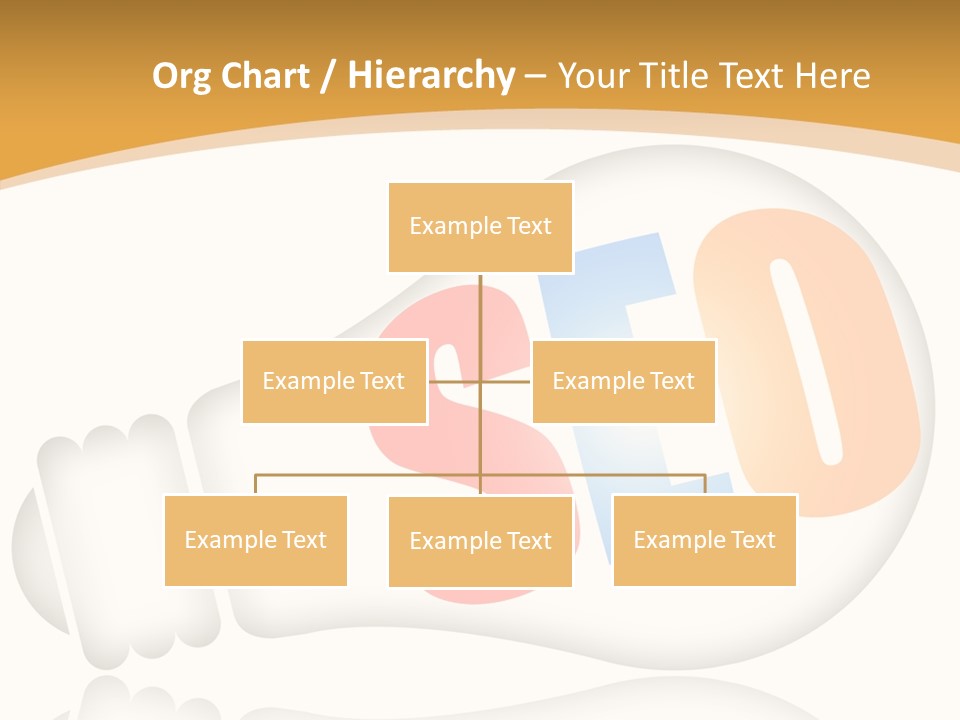 Org Chart / Hierarchy – Your Title Text Here

Example Text

Example Text

Example Text

Example Text

Example Text

Example Text

SEO